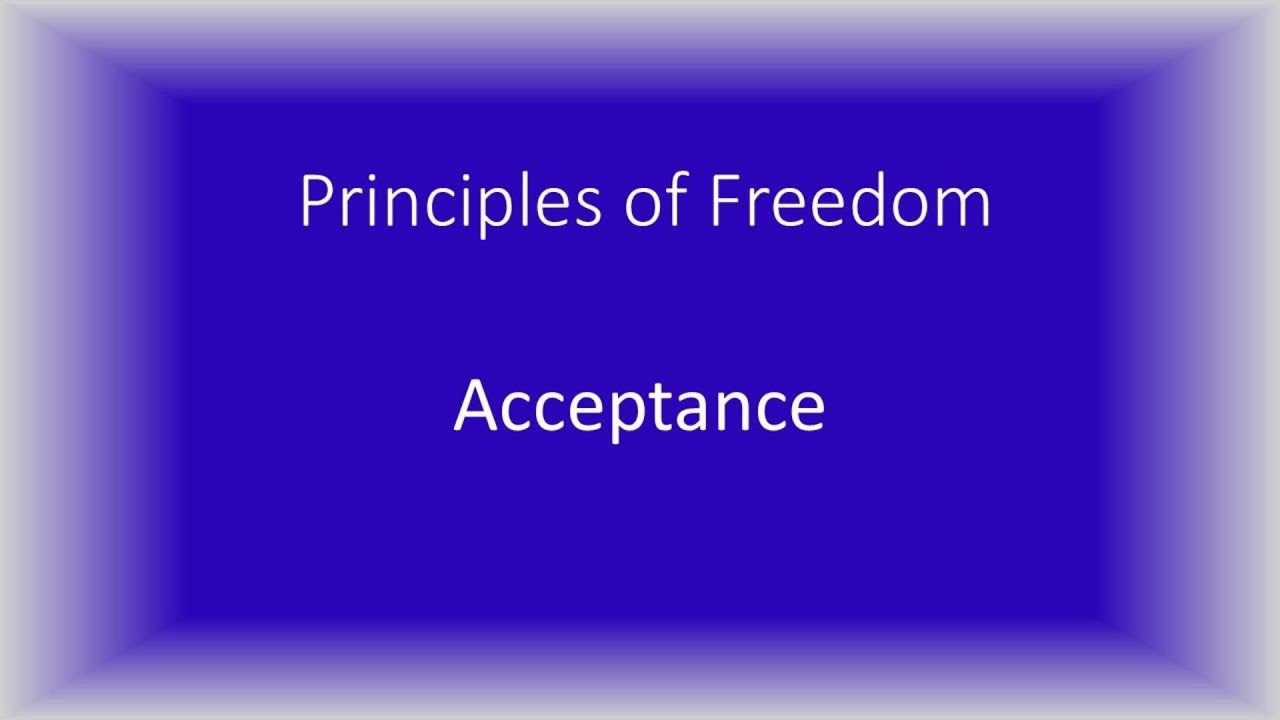 Principles of Freedom

Acceptance